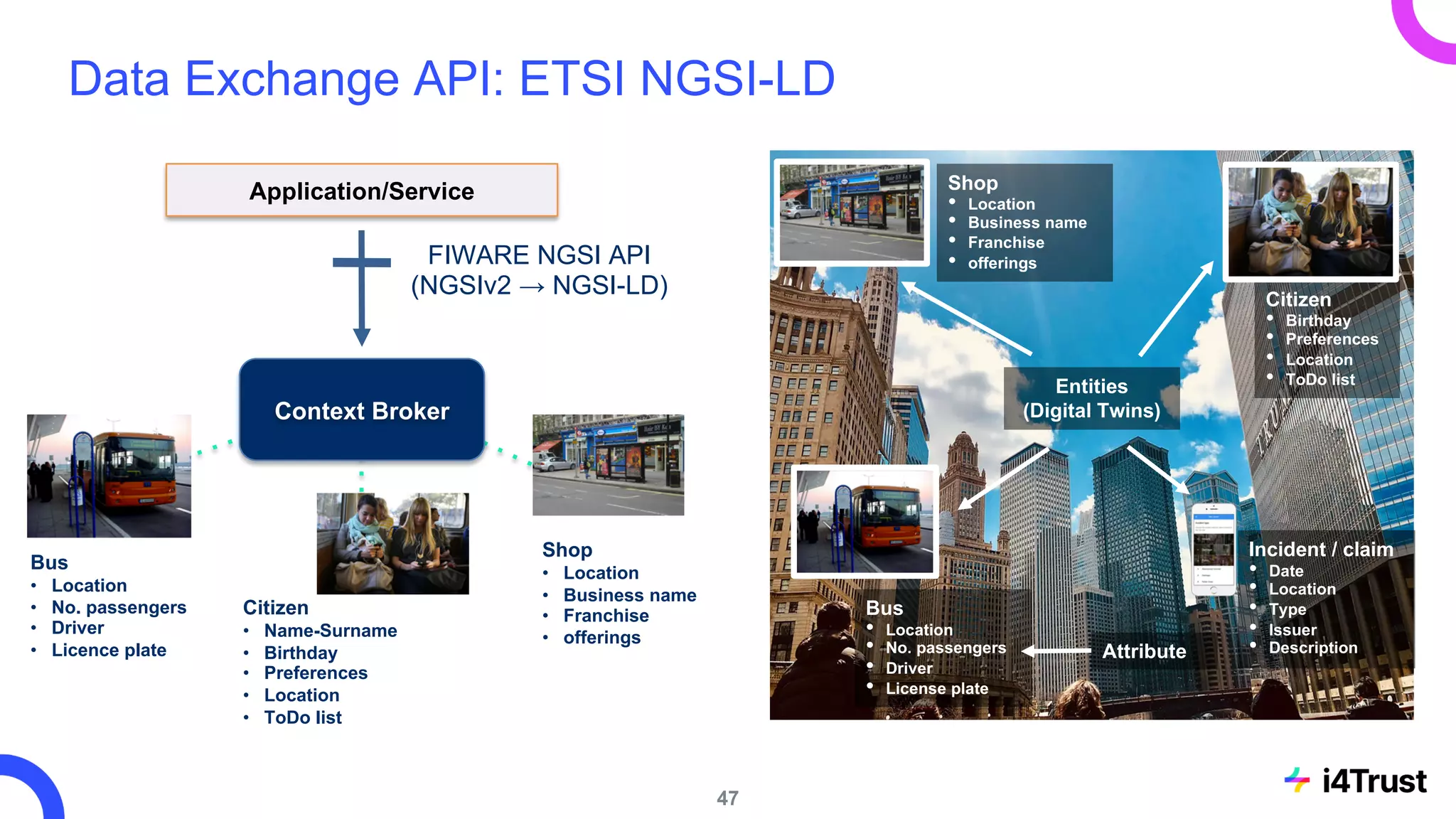 Data Exchange API: ETSI NGSI-LD

Application/Service

FIWARE NGSI API
(NGSIv2 → NGSI-LD)

Context Broker

Bus
• Location
• No. passengers
• Driver
• Licence plate

Citizen
• Name-Surname
• Birthday
• Preferences
• Location
• ToDo list

Shop
• Location
• Business name
• Franchise
• offerings

Shop
• Location
• Business name
• Franchise
• offerings

Citizen
• Birthday
• Preferences
• Location
• ToDo list

Entities
(Digital Twins)

Bus
• Location
• No. passengers
• Driver
• License plate

Attribute

Incident / claim
• Date
• Location
• Type
• Issuer
• Description

47

i4Trust